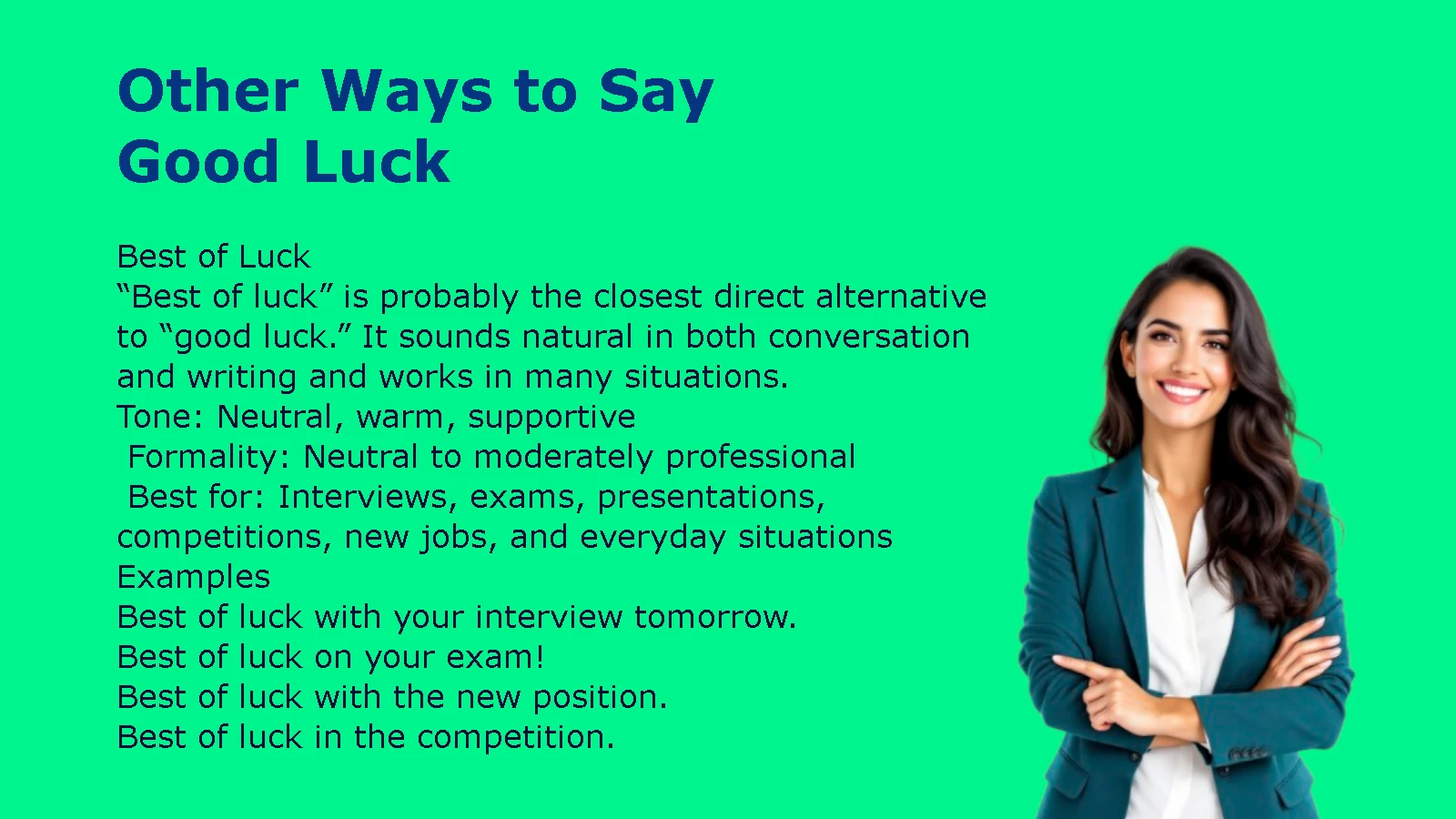 Other Ways to Say
Good Luck

Best of Luck

"Best of luck" is probably the closest direct alternative to "good luck." It sounds natural in both conversation and writing and works in many situations.

Tone: Neutral, warm, supportive

Formality: Neutral to moderately professional

Best for: Interviews, exams, presentations, competitions, new jobs, and everyday situations

Examples

Best of luck with your interview tomorrow.

Best of luck on your exam!

Best of luck with the new position.

Best of luck in the competition.